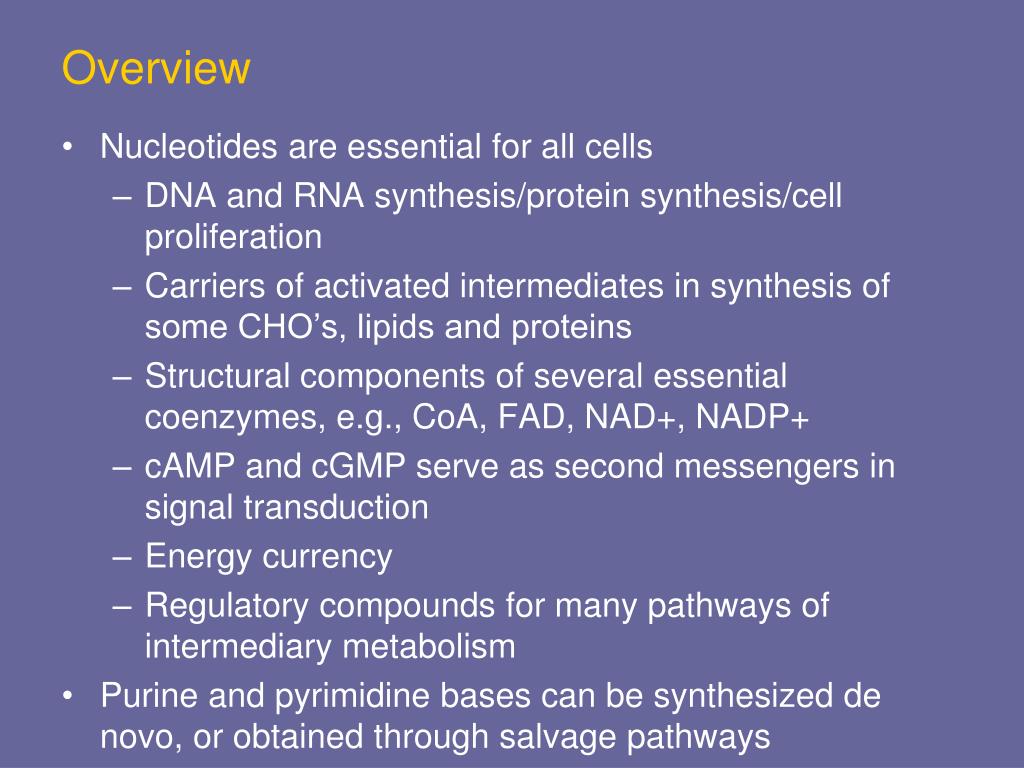 Overview

• Nucleotides are essential for all cells
  – DNA and RNA synthesis/protein synthesis/cell proliferation
  – Carriers of activated intermediates in synthesis of some CHO’s, lipids and proteins
  – Structural components of several essential coenzymes, e.g., CoA, FAD, NAD+, NADP+
  – cAMP and cGMP serve as second messengers in signal transduction
  – Energy currency
  – Regulatory compounds for many pathways of intermediary metabolism
• Purine and pyrimidine bases can be synthesized de novo, or obtained through salvage pathways